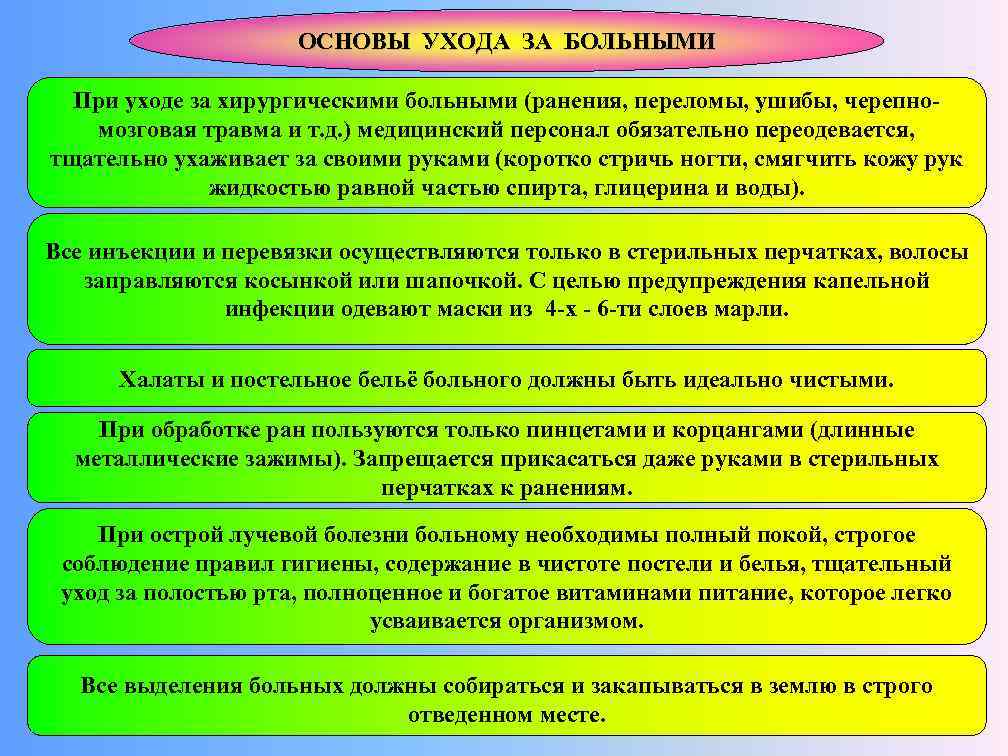 ОСНОВЫ УХОДА ЗА БОЛЬНЫМИ

При уходе за хирургическими больными (ранения, переломы, ушибы, черепно-мозговая травма и т.д.) медицинский персонал обязательно переодевается, тщательно ухаживает за своими руками (коротко стричь ногти, смягчить кожу рук жидкостью равной частью спирта, глицерина и воды).

Все инъекции и перевязки осуществляются только в стерильных перчатках, волосы заправляются косынкой или шапочкой. С целью предупреждения капельной инфекции одевают маски из 4-х - 6-ти слоев марли.

Халаты и постельное бельё больного должны быть идеально чистыми.

При обработке ран пользуются только пинцетами и корцангами (длинные металлические зажимы). Запрещается прикасаться даже руками в стерильных перчатках к ранениям.

При острой лучевой болезни больному необходимы полный покой, строгое соблюдение правил гигиены, содержание в чистоте постели и белья, тщательный уход за полостью рта, полноценное и богатое витаминами питание, которое легко усваивается организмом.

Все выделения больных должны собираться и закапываться в землю в строго отведенном месте.